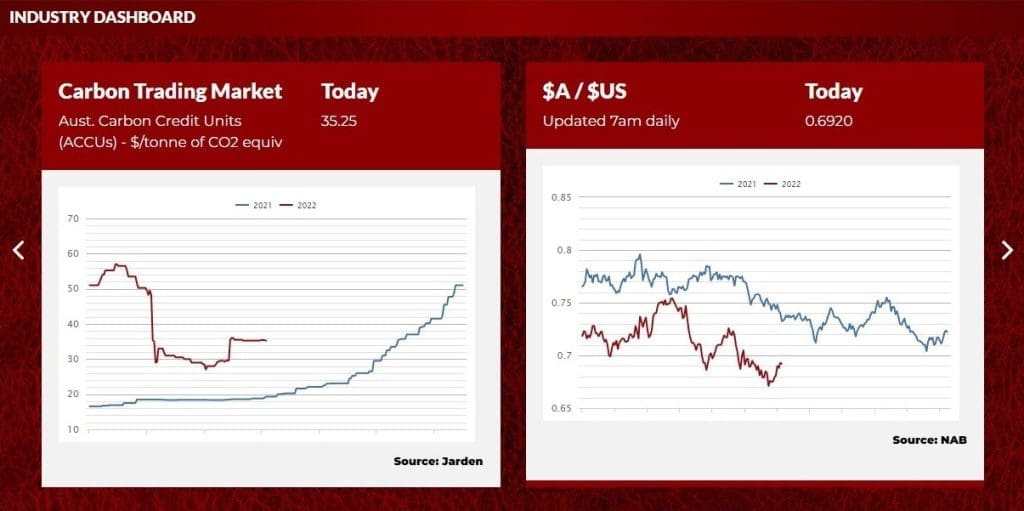 INDUSTRY DASHBOARD

Carbon Trading Market
Aust. Carbon Credit Units (ACCUs) - $/tonne of CO2 equiv

Today
35.25

2021 2022

70
60
50
40
30
20
10

Source: Jarden

$A / $US
Updated 7am daily

Today
0.6920

2021 2022

0.85
0.8
0.75
0.7
0.65

Source: NAB